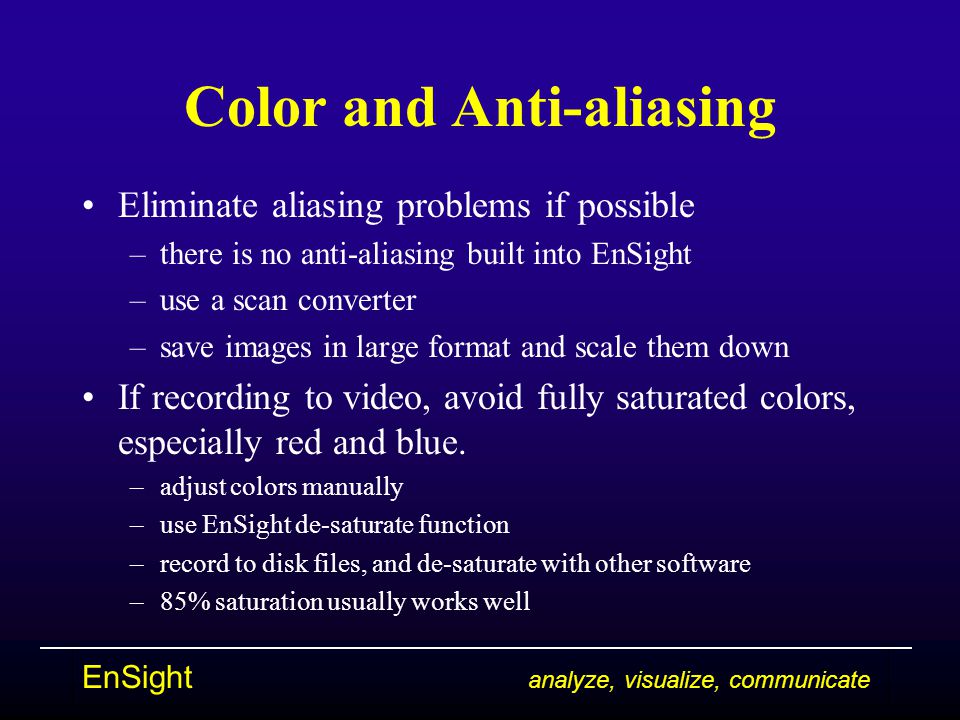 Color and Anti-aliasing

• Eliminate aliasing problems if possible
– there is no anti-aliasing built into EnSight
– use a scan converter
– save images in large format and scale them down

• If recording to video, avoid fully saturated colors, especially red and blue.
– adjust colors manually
– use EnSight de-saturate function
– record to disk files, and de-saturate with other software
– 85% saturation usually works well

EnSight

analyze, visualize, communicate